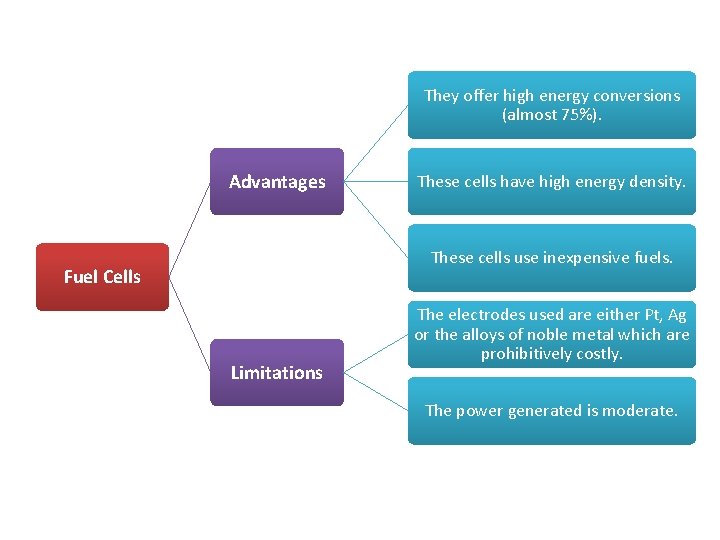 Fuel Cells

Advantages

They offer high energy conversions (almost 75%).

These cells have high energy density.

These cells use inexpensive fuels.

Limitations

The electrodes used are either Pt, Ag or the alloys of noble metal which are prohibitively costly.

The power generated is moderate.